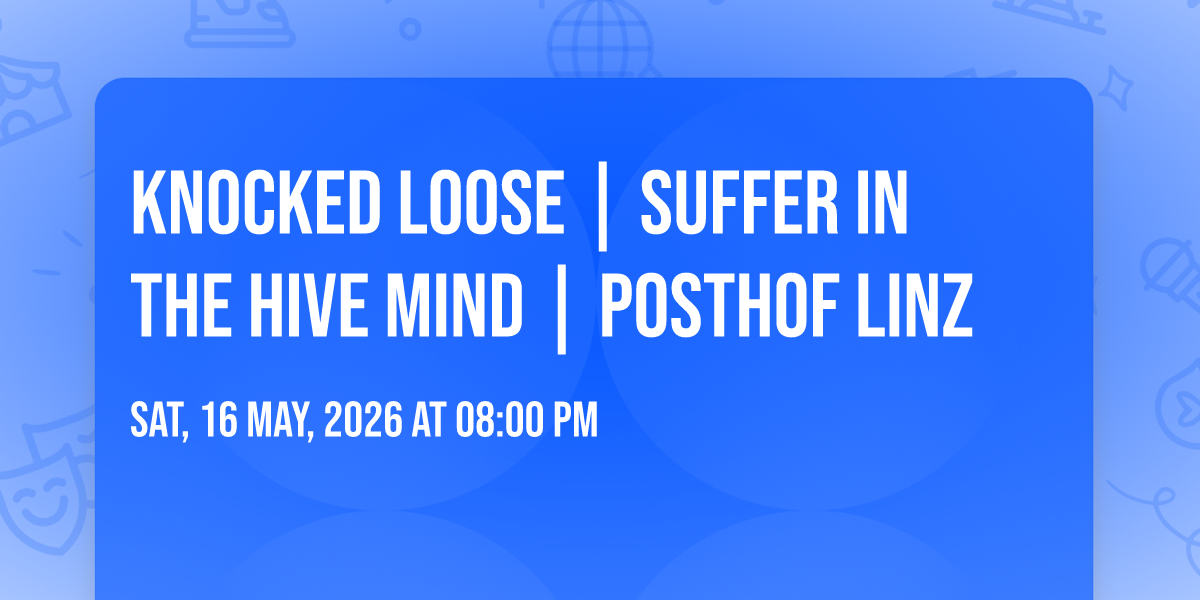 KNOCKED LOOSE | SUFFER IN THE HIVE MIND | POSTHOF LINZ

SAT, 16 MAY, 2026 AT 08:00 PM